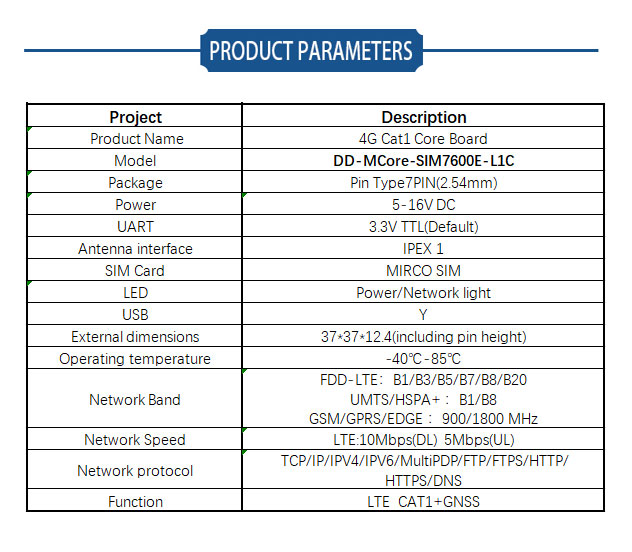 PRODUCT PARAMETERS

| Project | Description |
|---|---|
| Product Name | 4G Cat1 Core Board |
| Model | DD-MCore-SIM7600E-L1C |
| Package | Pin Type7PIN(2.54mm) |
| Power | 5-16V DC |
| UART | 3.3V TTL(Default) |
| Antenna interface | IPEX 1 |
| SIM Card | MIRCO SIM |
| LED | Power/Network light |
| USB | Y |
| External dimensions | 37*37*12.4(including pin height) |
| Operating temperature | -40℃-85℃ |
| Network Band | FDD-LTE： B1/B3/B5/B7/B8/B20 UMTS/HSPA+： B1/B8 GSM/GPRS/EDGE： 900/1800 MHz |
| Network Speed | LTE:10Mbps(DL) 5Mbps(UL) |
| Network protocol | TCP/IP/IPV4/IPV6/MultiPDP/FTP/FTPS/HTTP/ HTTPS/DNS |
| Function | LTE CAT1+GNSS |